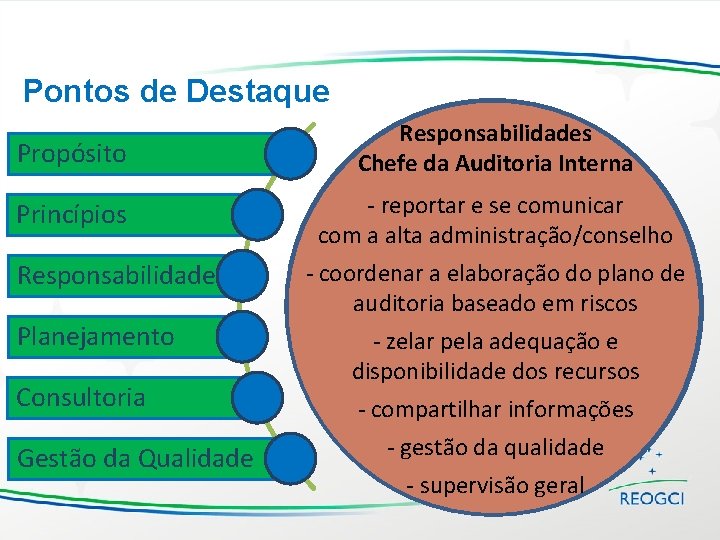 Pontos de Destaque

Propósito

Princípios

Responsabilidade

Planejamento

Consultoria

Gestão da Qualidade

Responsabilidades
Chefe da Auditoria Interna

- reportar e se comunicar com a alta administração/conselho

- coordenar a elaboração do plano de auditoria baseado em riscos

- zelar pela adequação e disponibilidade dos recursos

- compartilhar informações

- gestão da qualidade

- supervisão geral

REOGCI